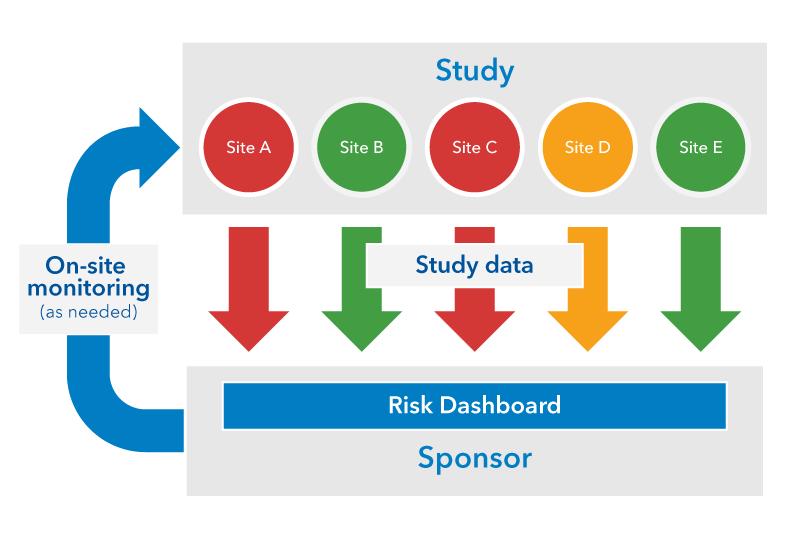 Study

Site A
Site B
Site C
Site D
Site E

On-site monitoring
(as needed)

Study data

Risk Dashboard

Sponsor